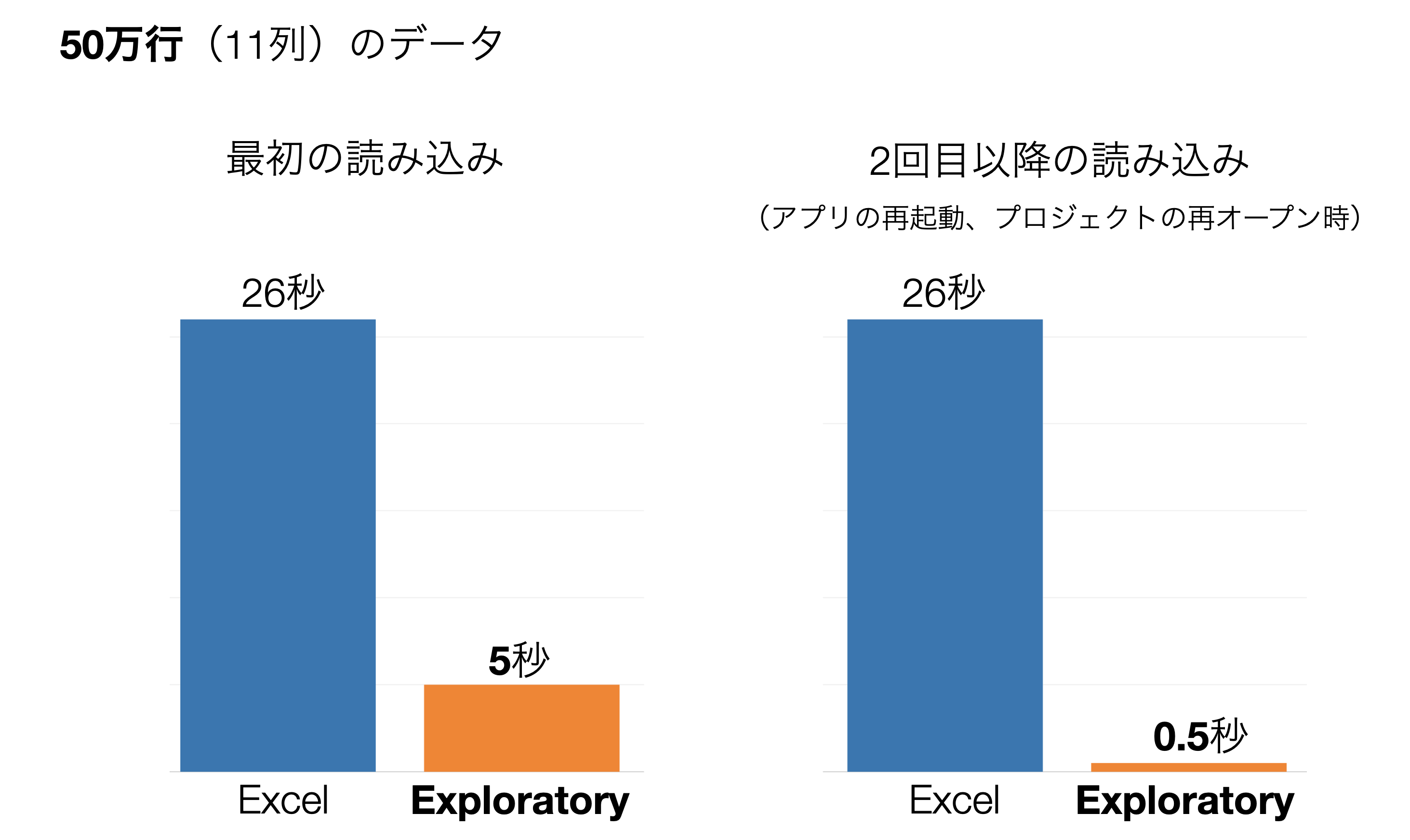 50万行（11列）のデータ

最初の読み込み

26秒

5秒

Excel Exploratory

2回目以降の読み込み
（アプリの再起動、プロジェクトの再オープン時）

26秒

0.5秒

Excel Exploratory